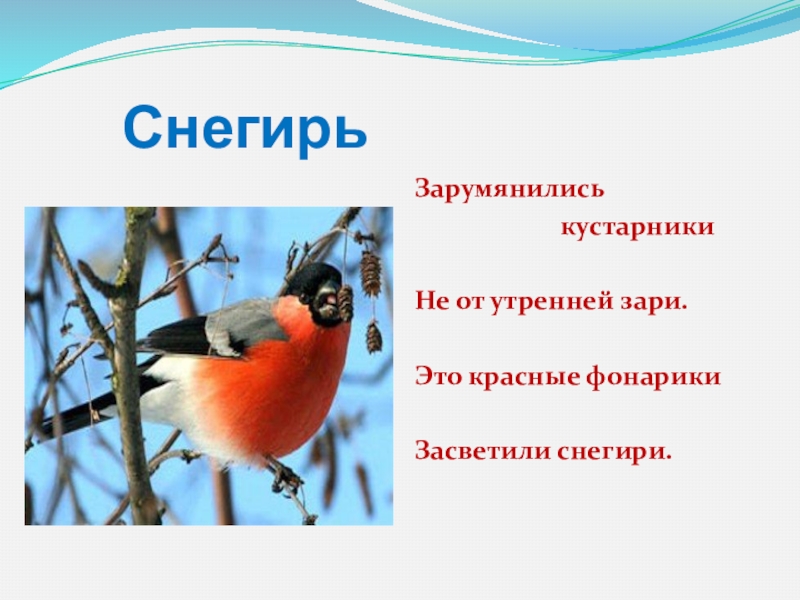 Снегирь

Зарумянились
кустарники

Не от утренней зари.

Это красные фонарики

Засветили снегири.